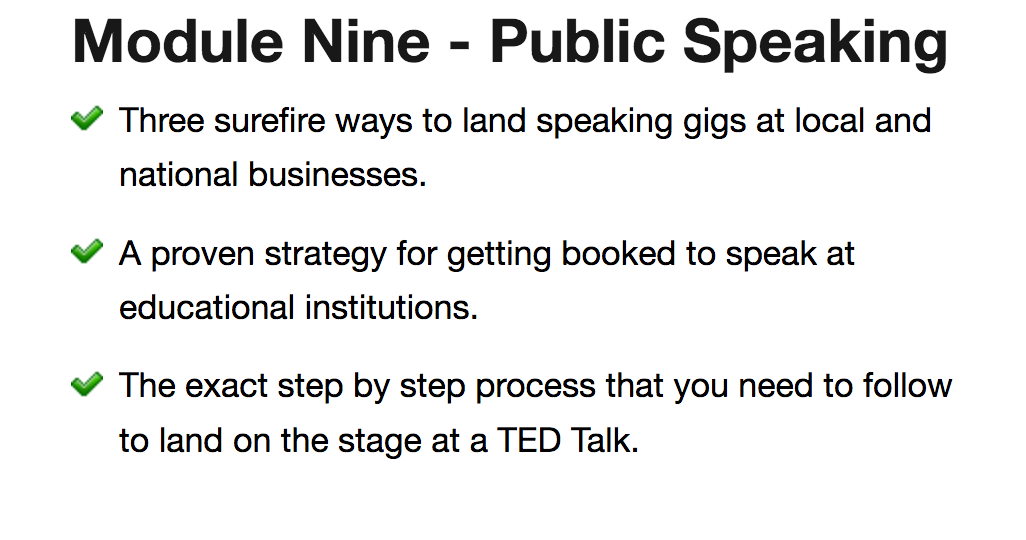 Module Nine - Public Speaking

Three surefire ways to land speaking gigs at local and national businesses.

A proven strategy for getting booked to speak at educational institutions.

The exact step by step process that you need to follow to land on the stage at a TED Talk.